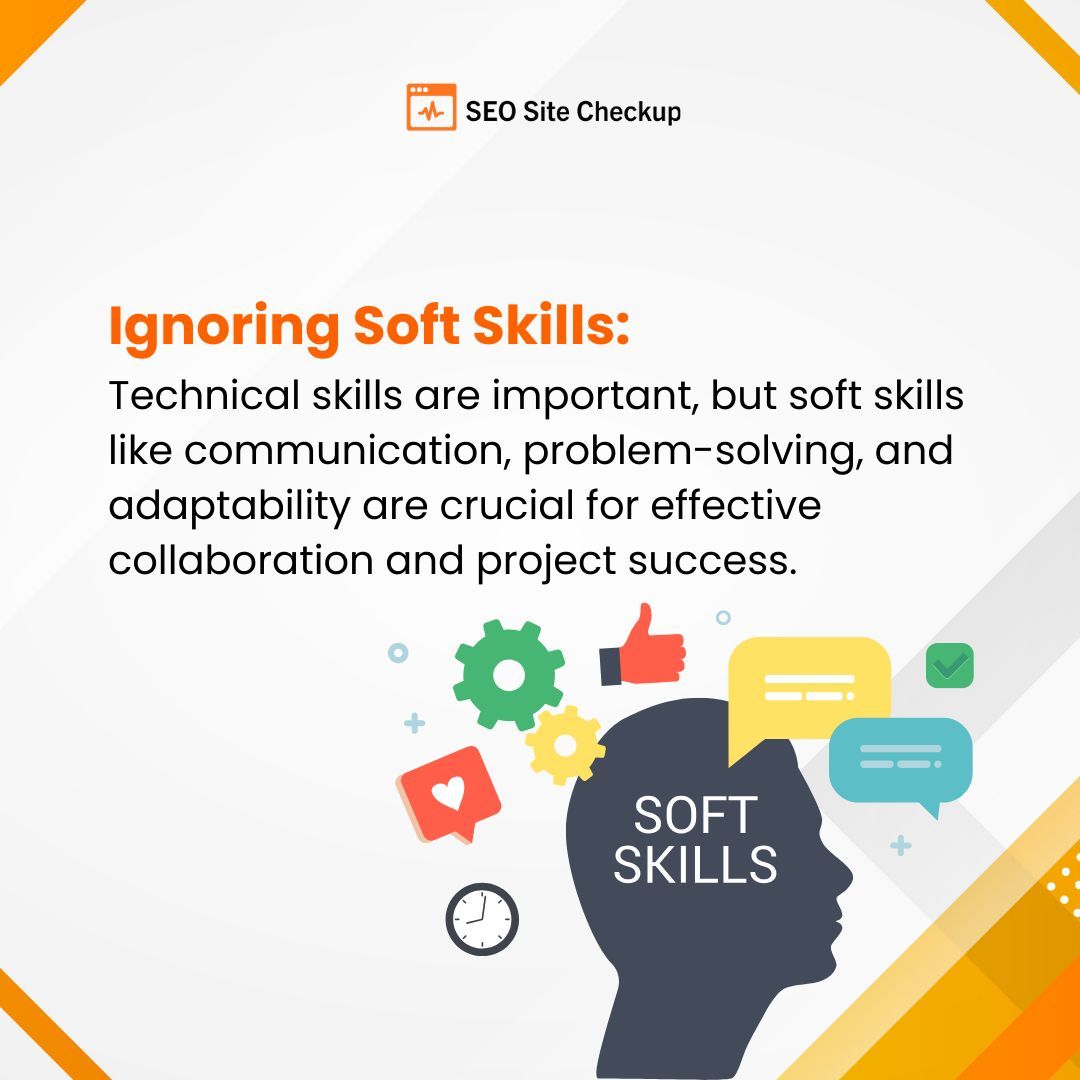 SEO Site Checkup

Ignoring Soft Skills:
Technical skills are important, but soft skills like communication, problem-solving, and adaptability are crucial for effective collaboration and project success.

SOFT SKILLS